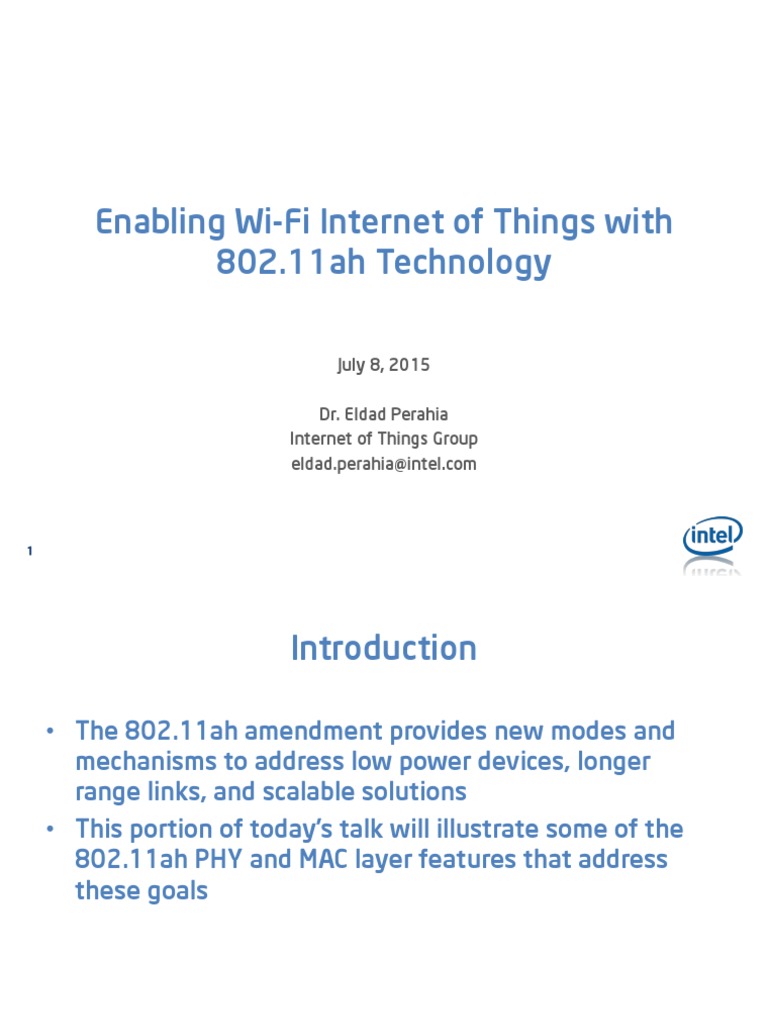 Enabling Wi-Fi Internet of Things with 802.11ah Technology

July 8, 2015

Dr. Eldad Perahia
Internet of Things Group
eldad.perahia@intel.com

1

intel

Introduction

• The 802.11ah amendment provides new modes and mechanisms to address low power devices, longer range links, and scalable solutions
• This portion of today's talk will illustrate some of the 802.11ah PHY and MAC layer features that address these goals